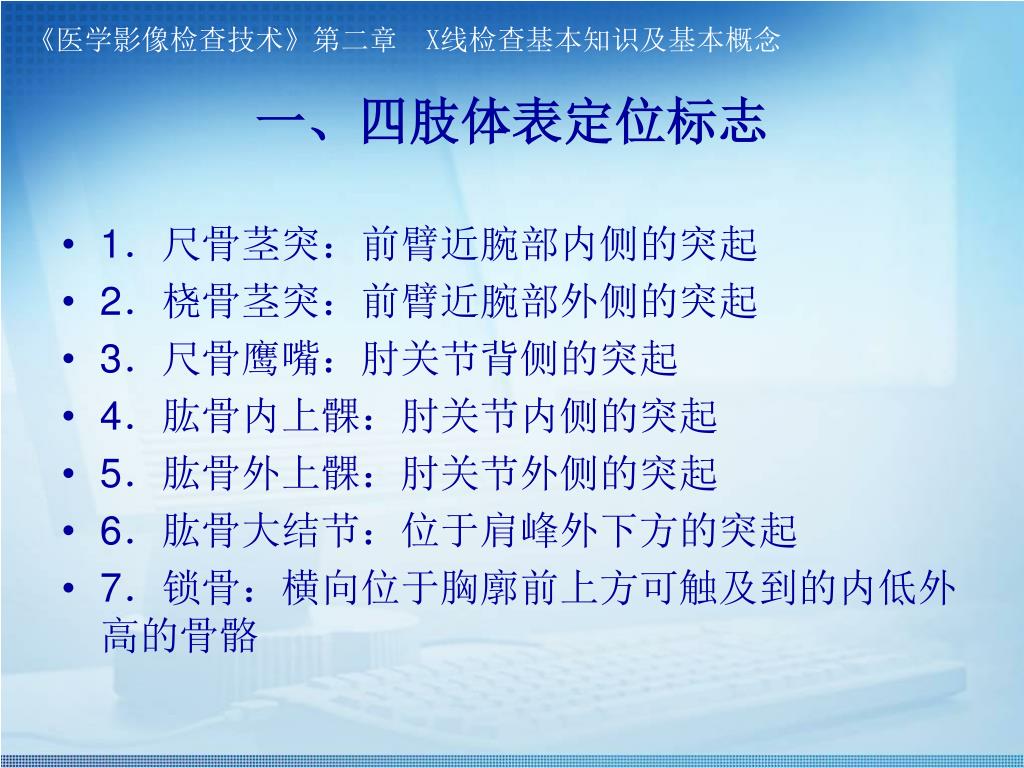 《医学影像检查技术》第二章　X线检查基本知识及基本概念

一、四肢体表定位标志

• 1．尺骨茎突：前臂近腕部内侧的突起
• 2．桡骨茎突：前臂近腕部外侧的突起
• 3．尺骨鹰嘴：肘关节背侧的突起
• 4．肱骨内上髁：肘关节内侧的突起
• 5．肱骨外上髁：肘关节外侧的突起
• 6．肱骨大结节：位于肩峰外下方的突起
• 7．锁骨：横向位于胸廓前上方可触及到的内低外高的骨骼